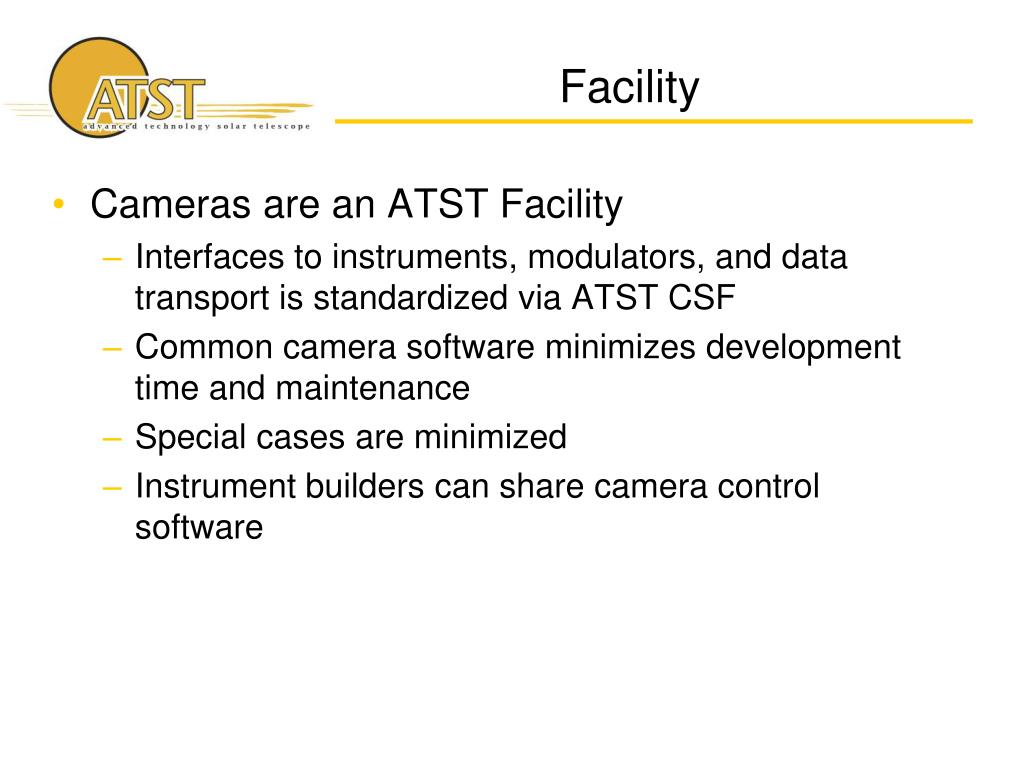 ATST
advanced technology solar telescope

Facility

• Cameras are an ATST Facility
– Interfaces to instruments, modulators, and data transport is standardized via ATST CSF
– Common camera software minimizes development time and maintenance
– Special cases are minimized
– Instrument builders can share camera control software